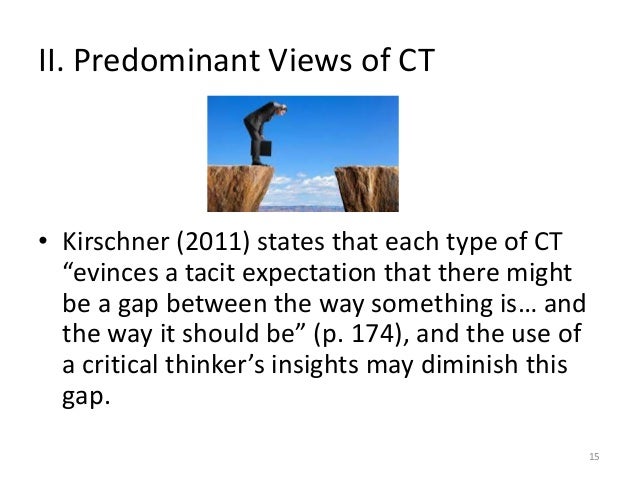 II. Predominant Views of CT

• Kirschner (2011) states that each type of CT “evinces a tacit expectation that there might be a gap between the way something is… and the way it should be” (p. 174), and the use of a critical thinker’s insights may diminish this gap.

15